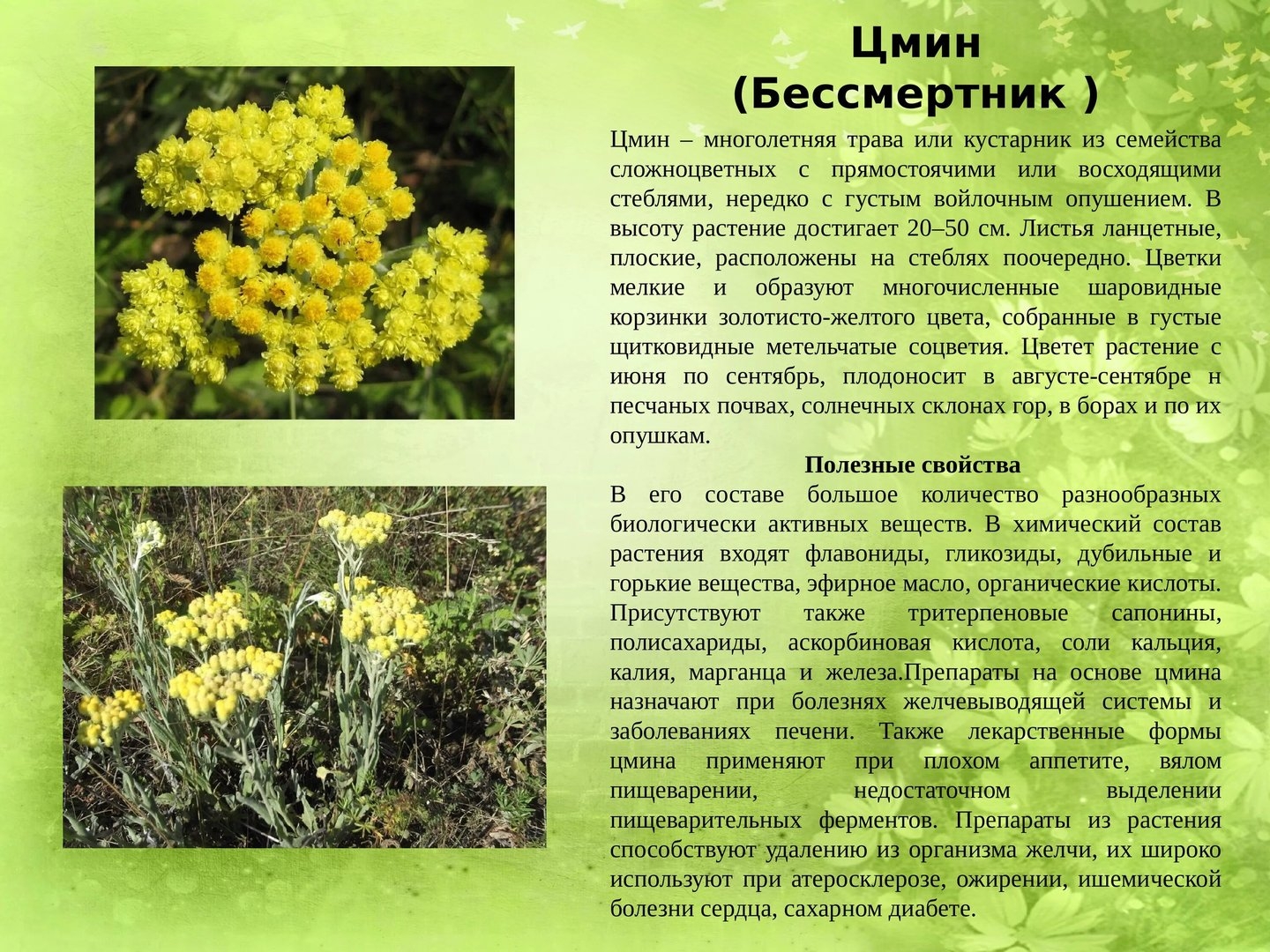 Цмин (Бессмертник )

Цмин – многолетняя трава или кустарник из семейства сложноцветных с прямостоячими или восходящими стеблями, нередко с густым войлочным опушением. В высоту растение достигает 20–50 см. Листья ланцетные, плоские, расположены на стеблях поочередно. Цветки мелкие и образуют многочисленные шаровидные корзинки золотисто-желтого цвета, собранные в густые щитковидные метельчатые соцветия. Цветет растение с июня по сентябрь, плодоносит в августе-сентябре н песчаных почвах, солнечных склонах гор, в борах и по их опушкам.

Полезные свойства

В его составе большое количество разнообразных биологически активных веществ. В химический состав растения входят флавониды, гликозиды, дубильные и горькие вещества, эфирное масло, органические кислоты. Присутствуют также тритерпеновые сапонины, полисахариды, аскорбиновая кислота, соли кальция, калия, марганца и железа.Препараты на основе цмина назначают при болезнях желчевыводящей системы и заболеваниях печени. Также лекарственные формы цмина применяют при плохом аппетите, вялом пищеварении, недостаточном выделении пищеварительных ферментов. Препараты из растения способствуют удалению из организма желчи, их широко используют при атеросклерозе, ожирении, ишемической болезни сердца, сахарном диабете.